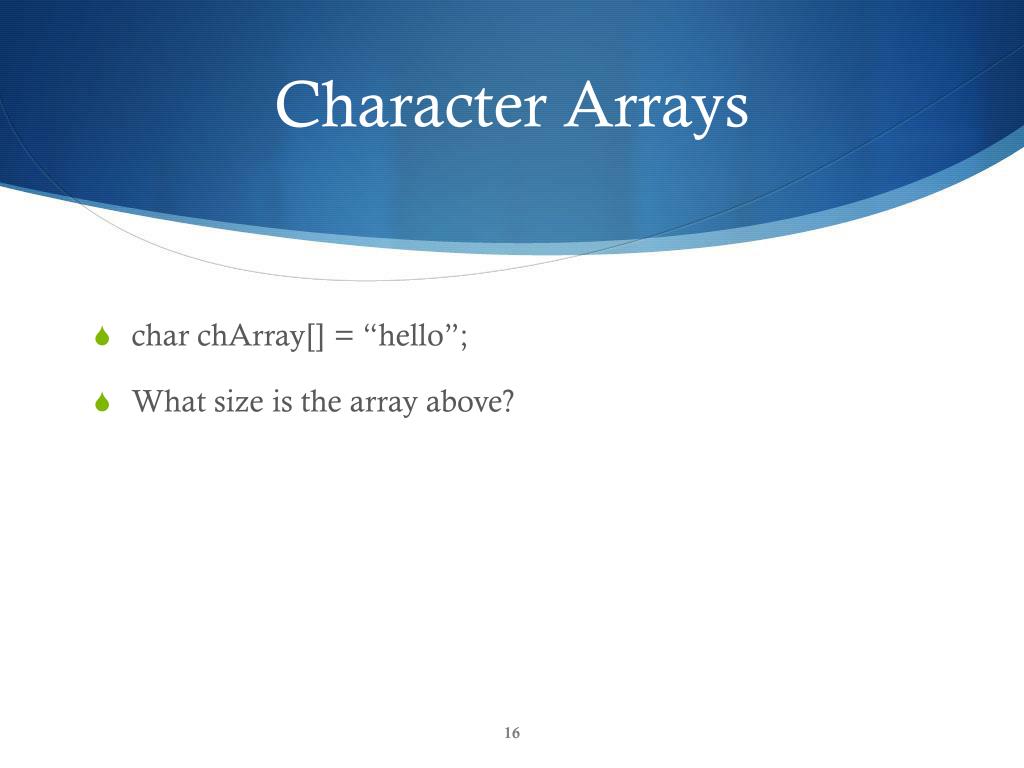 Character Arrays

char chArray[] = “hello”;

What size is the array above?

16